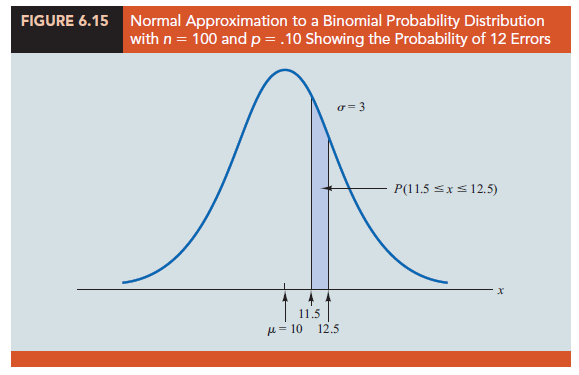 FIGURE 6.15 Normal Approximation to a Binomial Probability Distribution with $n = 100$ and $p = .10$ Showing the Probability of 12 Errors

$\sigma = 3$

$P(11.5 \leq x \leq 12.5)$

$x$

11.5

$\mu = 10$

12.5